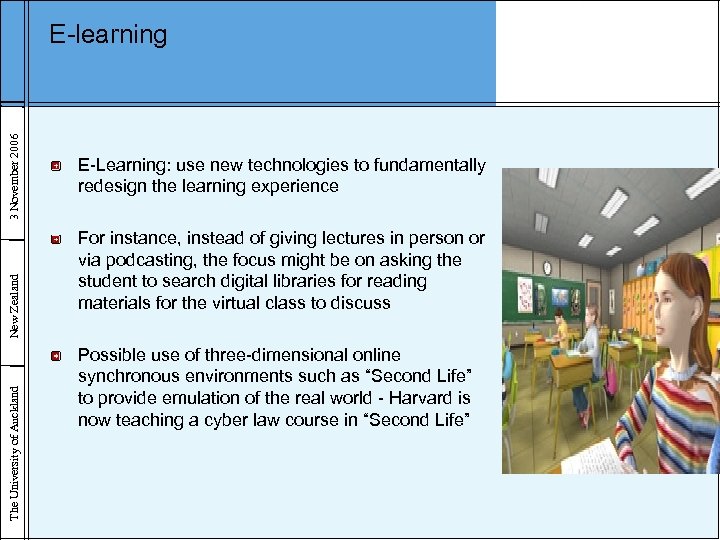 E-learning

3 November 2006

New Zealand

The University of Auckland

E-Learning: use new technologies to fundamentally redesign the learning experience

For instance, instead of giving lectures in person or via podcasting, the focus might be on asking the student to search digital libraries for reading materials for the virtual class to discuss

Possible use of three-dimensional online synchronous environments such as “Second Life” to provide emulation of the real world - Harvard is now teaching a cyber law course in “Second Life”